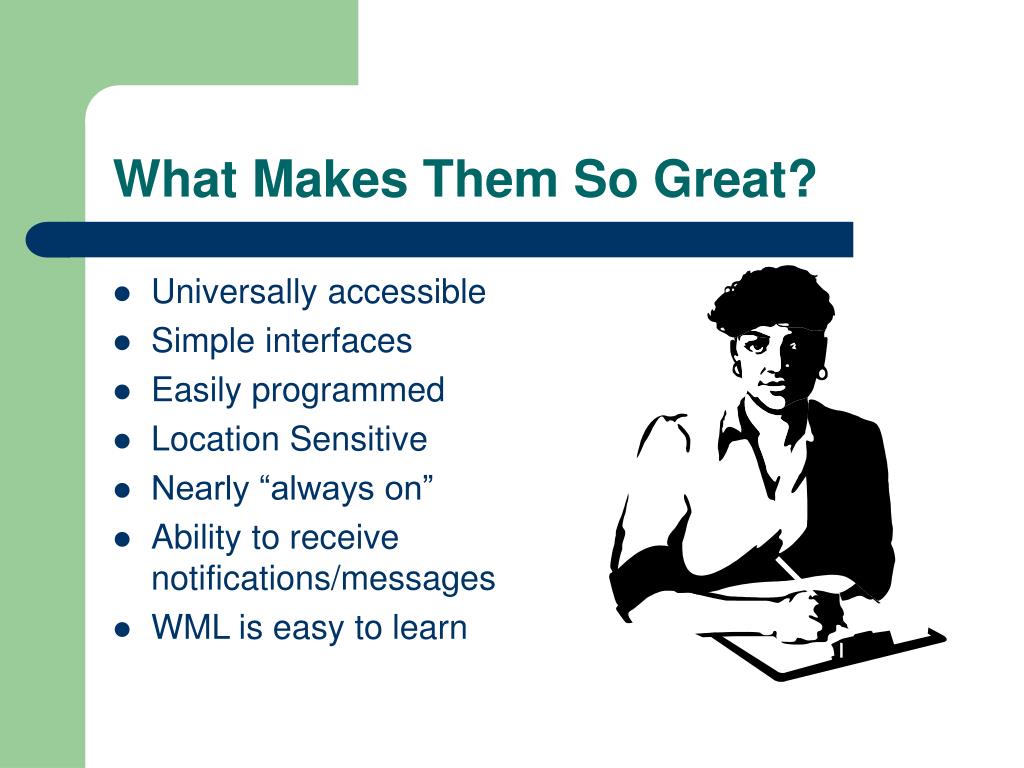 What Makes Them So Great?

- Universally accessible
- Simple interfaces
- Easily programmed
- Location Sensitive
- Nearly “always on”
- Ability to receive notifications/messages
- WML is easy to learn